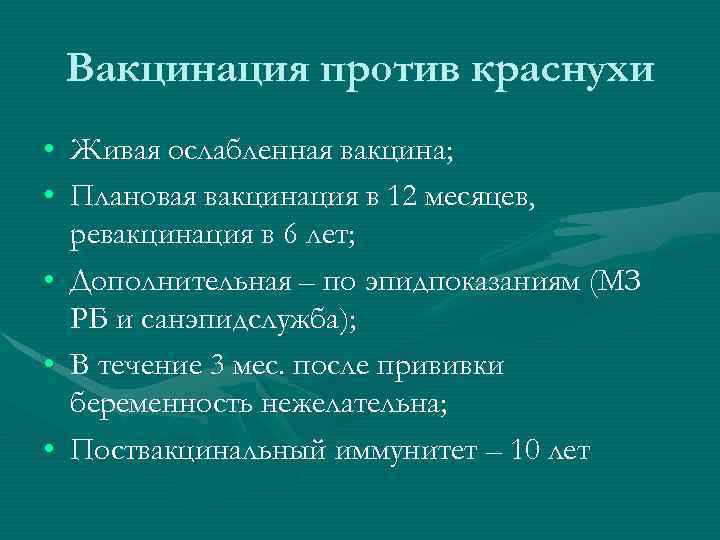 Вакцинация против краснухи

• Живая ослабленная вакцина;
• Плановая вакцинация в 12 месяцев, ревакцинация в 6 лет;
• Дополнительная – по эпидпоказаниям (МЗ РБ и санэпидслужба);
• В течение 3 мес. после прививки беременность нежелательна;
• Поствакцинальный иммунитет – 10 лет